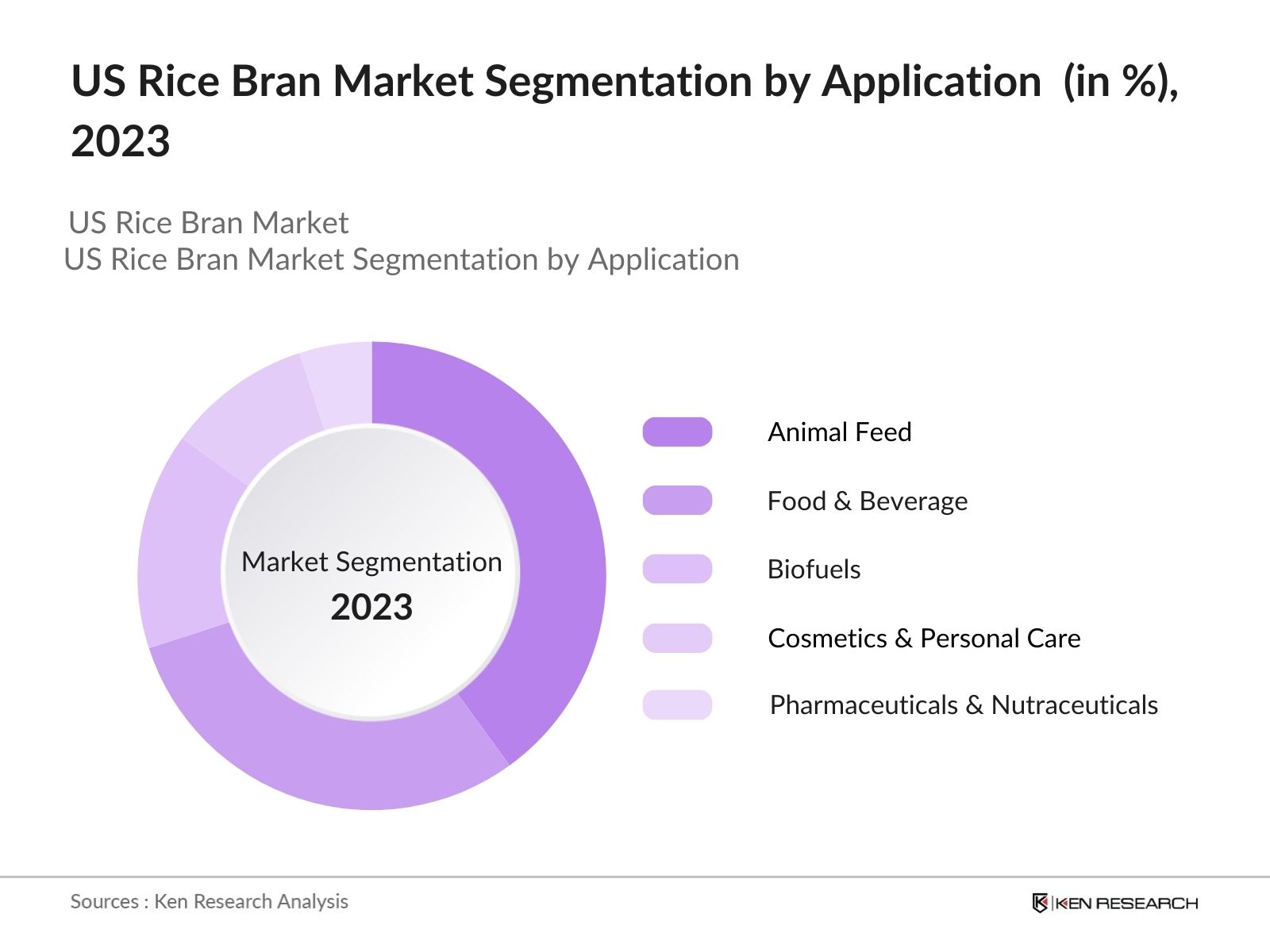 US Rice Bran Market Segmentation by Application (in %), 2023

US Rice Bran Market
US Rice Bran Market Segmentation by Application

Market Segmentation
2023

Animal Feed
Food & Beverage
Biofuels
Cosmetics & Personal Care
Pharmaceuticals & Nutraceuticals

Sources : Ken Research Analysis

KEN RESEARCH